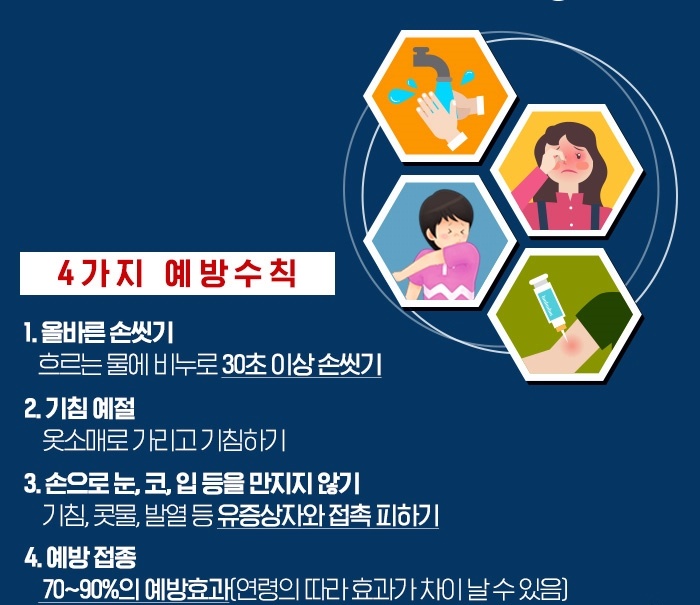 4가지 예방수칙

1. 올바른 손씻기
흐르는 물에 비누로 30초 이상 손씻기

2. 기침 예절
옷소매로 가리고 기침하기

3. 손으로 눈, 코, 입 등을 만지지 않기
기침, 콧물, 발열 등 유증상자와 접촉 피하기

4. 예방 접종
70~90%의 예방효과(연령의 따라 효과가 차이 날 수 있음)